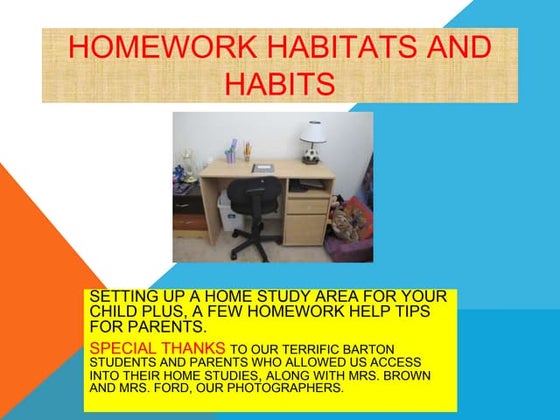 HOMEWORK HABITATS AND HABITS

SETTING UP A HOME STUDY AREA FOR YOUR CHILD PLUS, A FEW HOMEWORK HELP TIPS FOR PARENTS.

SPECIAL THANKS TO OUR TERRIFIC BARTON STUDENTS AND PARENTS WHO ALLOWED US ACCESS INTO THEIR HOME STUDIES, ALONG WITH MRS. BROWN AND MRS. FORD, OUR PHOTOGRAPHERS.